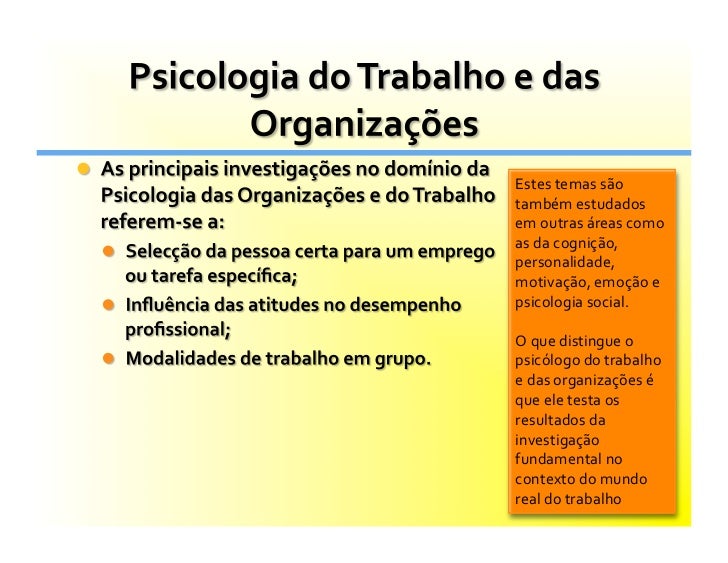 Psicologia do Trabalho e das Organizações

As principais investigações no domínio da Psicologia das Organizações e do Trabalho referem-se a:

Selecção da pessoa certa para um emprego ou tarefa específica;

Influência das atitudes no desempenho profissional;

Modalidades de trabalho em grupo.

Estes temas são também estudados em outras áreas como as da cognição, personalidade, motivação, emoção e psicologia social.

O que distingue o psicólogo do trabalho e das organizações é que ele testa os resultados da investigação fundamental no contexto do mundo real do trabalho